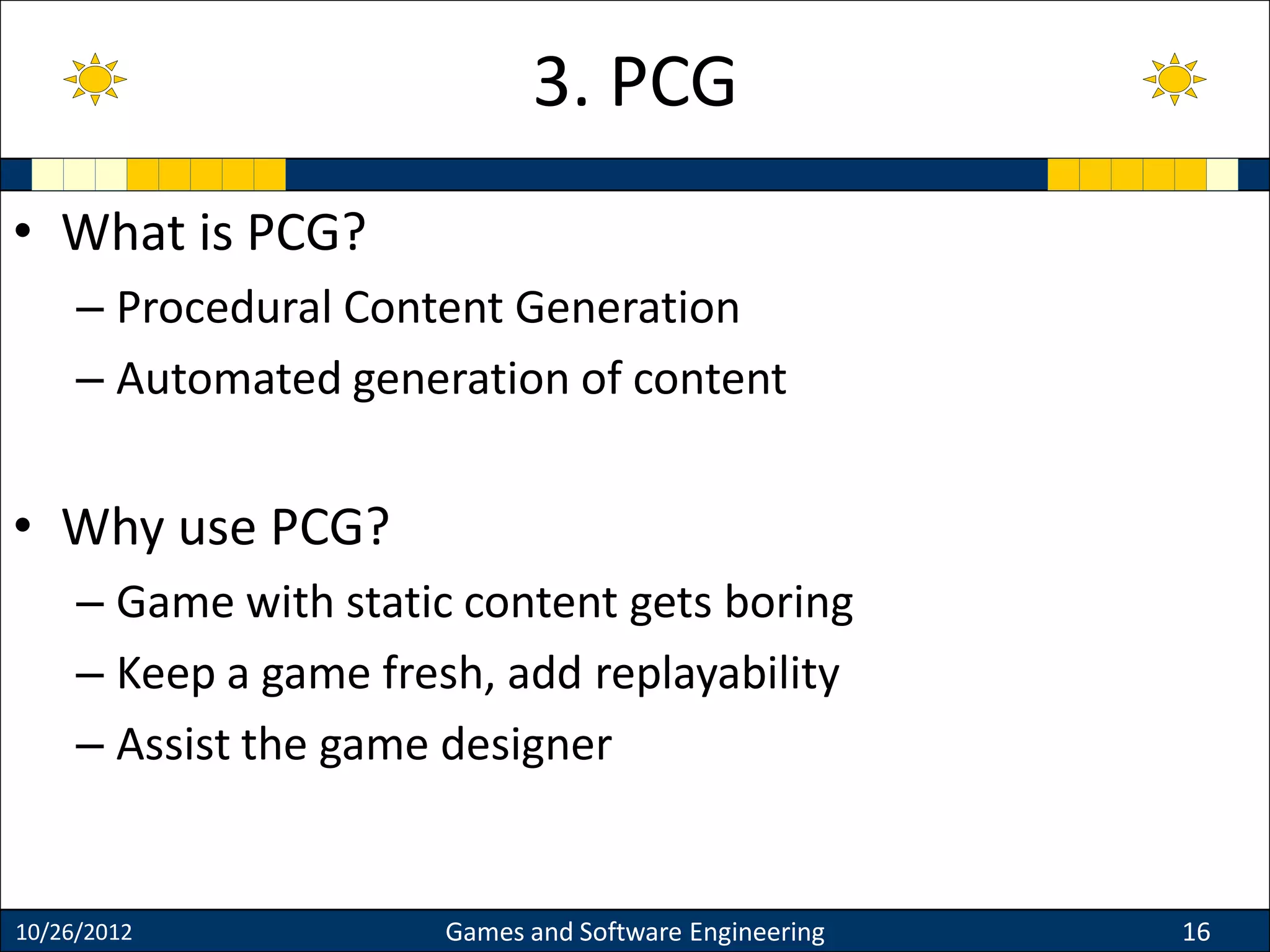 3. PCG

• What is PCG?
– Procedural Content Generation
– Automated generation of content

• Why use PCG?
– Game with static content gets boring
– Keep a game fresh, add replayability
– Assist the game designer

10/26/2012 Games and Software Engineering 16